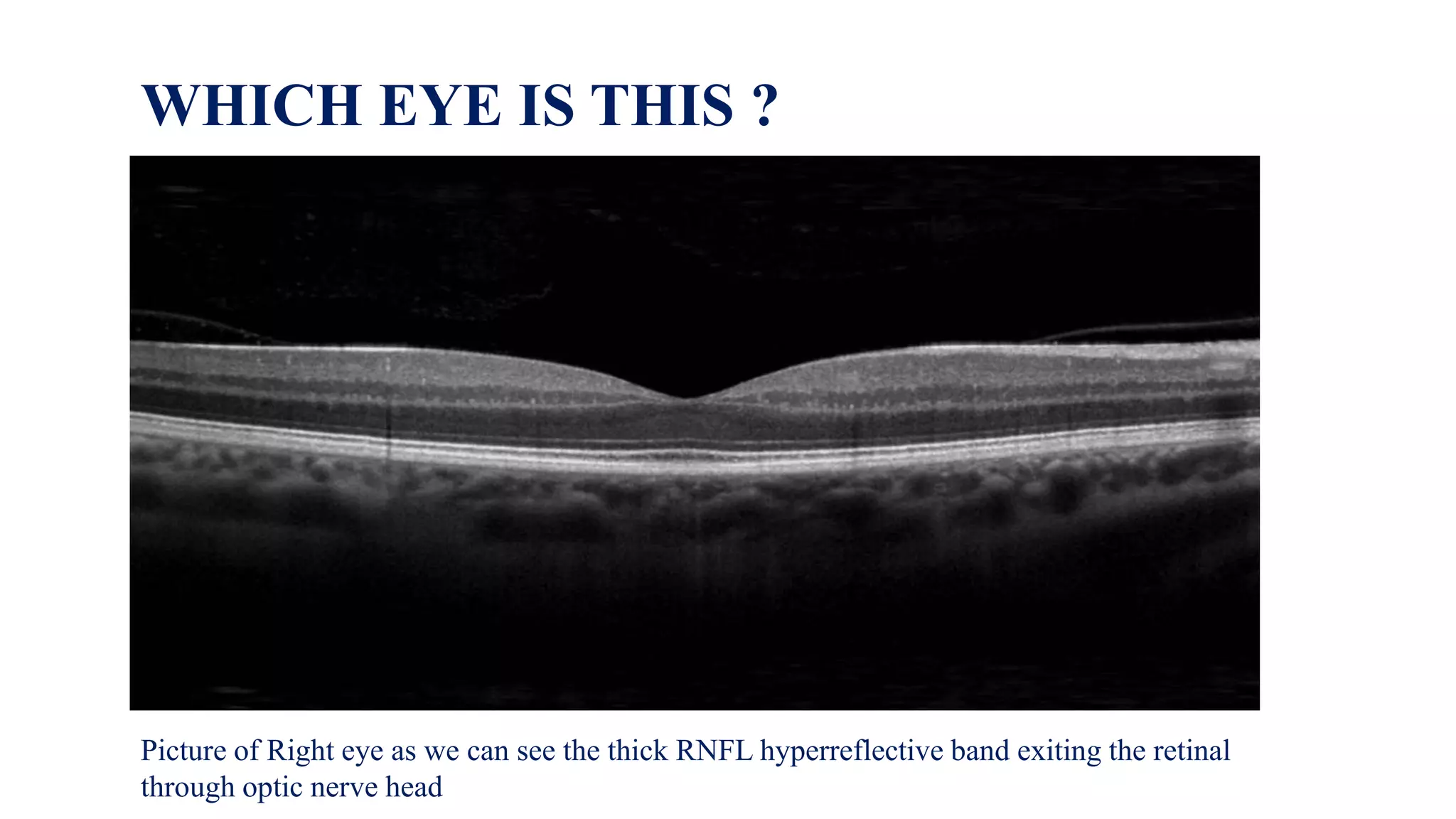 WHICH EYE IS THIS ?

Picture of Right eye as we can see the thick RNFL hyperreflective band exiting the retinal through optic nerve head